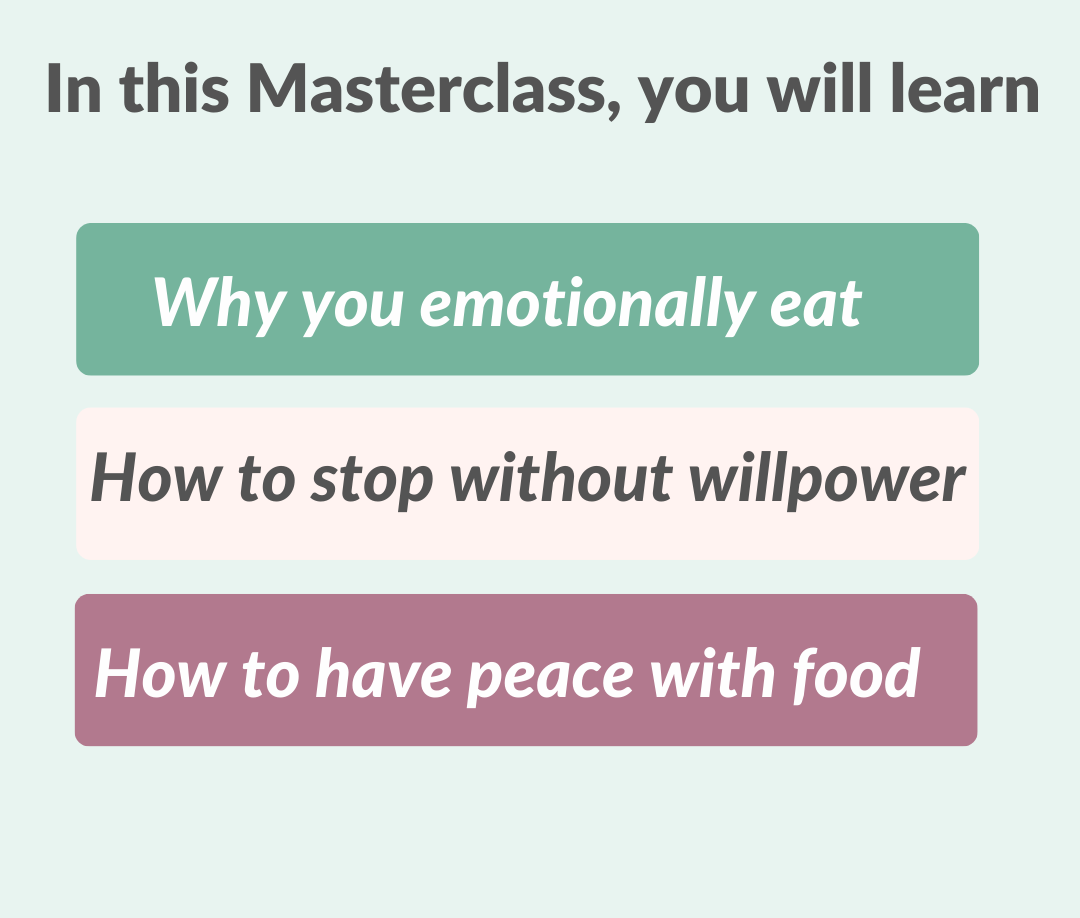 In this Masterclass, you will learn

Why you emotionally eat

How to stop without willpower

How to have peace with food